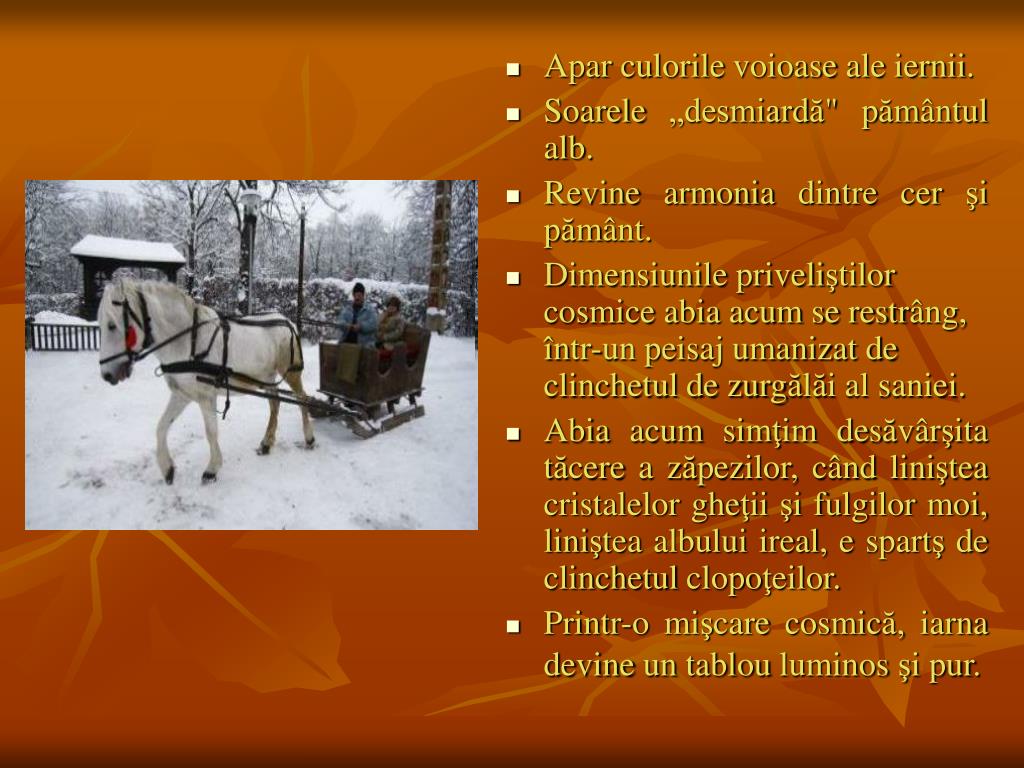 - Apar culorile voioase ale iernii.
- Soarele „desmiardă" pământul alb.
- Revine armonia dintre cer şi pământ.
- Dimensiunile priveliştilor cosmice abia acum se restrâng, într-un peisaj umanizat de clinchetul de zurgălăi al saniei.
- Abia acum simţim desăvârşita tăcere a zăpezilor, când liniştea cristalelor gheţii şi fulgilor moi, liniştea albului ireal, e spartş de clinchetul clopoţeilor.
- Printr-o mişcare cosmică, iarna devine un tablou luminos şi pur.